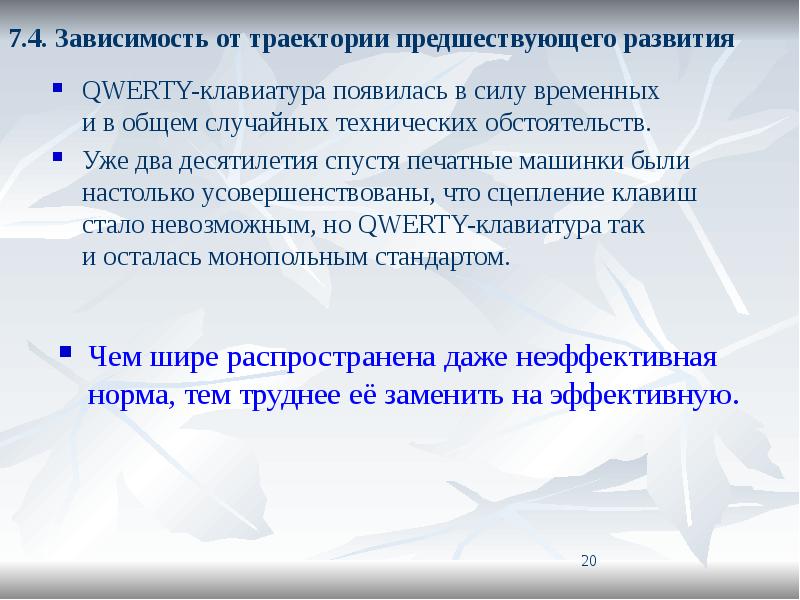 7.4. Зависимость от траектории предшествующего развития

QWERTY-клавиатура появилась в силу временных и в общем случайных технических обстоятельств.

Уже два десятилетия спустя печатные машинки были настолько усовершенствованы, что сцепление клавиш стало невозможным, но QWERTY-клавиатура так и осталась монопольным стандартом.

Чем шире распространена даже неэффективная норма, тем труднее её заменить на эффективную.

20